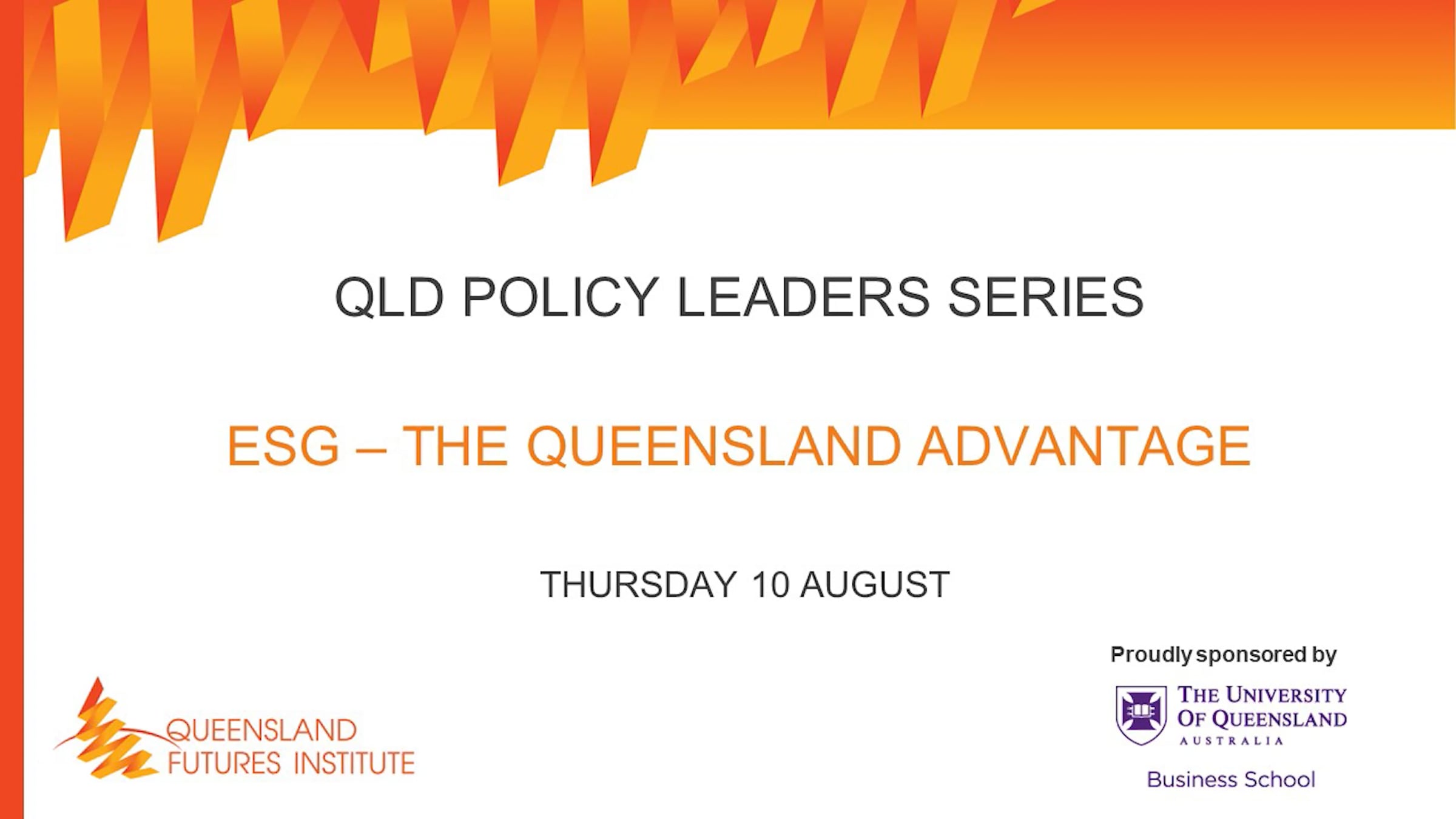 QLD POLICY LEADERS SERIES

ESG – THE QUEENSLAND ADVANTAGE

THURSDAY 10 AUGUST

QUEENSLAND FUTURES INSTITUTE

Proudly sponsored by

THE UNIVERSITY OF QUEENSLAND AUSTRALIA

Business School